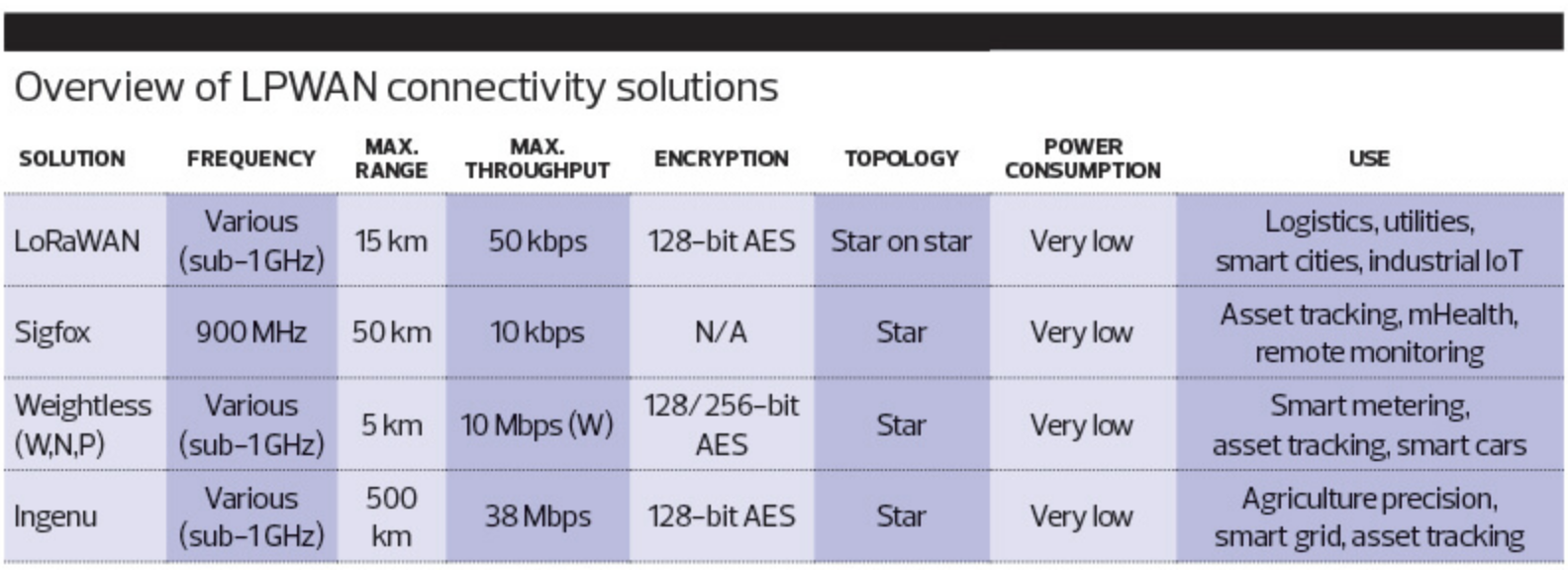 Overview of LPWAN connectivity solutions

| SOLUTION | FREQUENCY | MAX. RANGE | MAX. THROUGHPUT | ENCRYPTION | TOPOLOGY | POWER CONSUMPTION | USE |
|---|---|---|---|---|---|---|---|
| LoRaWAN | Various (sub-1 GHz) | 15 km | 50 kbps | 128-bit AES | Star on star | Very low | Logistics, utilities, smart cities, industrial IoT |
| Sigfox | 900 MHz | 50 km | 10 kbps | N/A | Star | Very low | Asset tracking, mHealth, remote monitoring |
| Weightless (W,N,P) | Various (sub-1 GHz) | 5 km | 10 Mbps (W) | 128/256-bit AES | Star | Very low | Smart metering, asset tracking, smart cars |
| Ingenu | Various (sub-1 GHz) | 500 km | 38 Mbps | 128-bit AES | Star | Very low | Agriculture precision, smart grid, asset tracking |